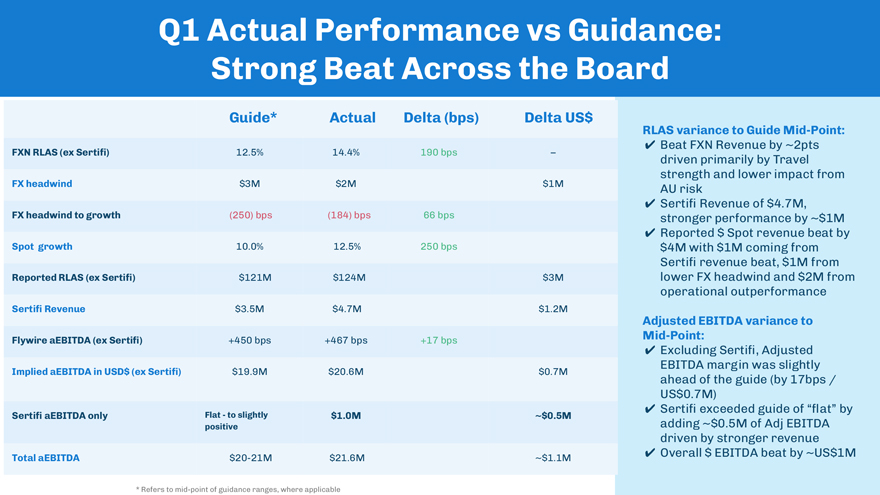 Q1 Actual Performance vs Guidance: Strong Beat Across the Board

| | Guide* | Actual | Delta (bps) | Delta US$ |
|---|---|---|---|---|
| FXN RLAS (ex Sertifi) | 12.5% | 14.4% | 190 bps | – |
| FX headwind | $3M | $2M | | $1M |
| FX headwind to growth | (250) bps | (184) bps | 66 bps | |
| Spot growth | 10.0% | 12.5% | 250 bps | |
| Reported RLAS (ex Sertifi) | $121M | $124M | | $3M |
| Sertifi Revenue | $3.5M | $4.7M | | $1.2M |
| Flywire aEBITDA (ex Sertifi) | +450 bps | +467 bps | +17 bps | |
| Implied aEBITDA in USD$ (ex Sertifi) | $19.9M | $20.6M | | $0.7M |
| Sertifi aEBITDA only | Flat - to slightly positive | $1.0M | | ~$0.5M |
| Total aEBITDA | $20-21M | $21.6M | | ~$1.1M |

* Refers to mid-point of guidance ranges, where applicable

RLAS variance to Guide Mid-Point:
✔ Beat FXN Revenue by ~2pts driven primarily by Travel strength and lower impact from AU risk
✔ Sertifi Revenue of $4.7M, stronger performance by ~$1M
✔ Reported $ Spot revenue beat by $4M with $1M coming from Sertifi revenue beat, $1M from lower FX headwind and $2M from operational outperformance

Adjusted EBITDA variance to Mid-Point:
✔ Excluding Sertifi, Adjusted EBITDA margin was slightly ahead of the guide (by 17bps / US$0.7M)
✔ Sertifi exceeded guide of "flat" by adding ~$0.5M of Adj EBITDA driven by stronger revenue
✔ Overall $ EBITDA beat by ~US$1M